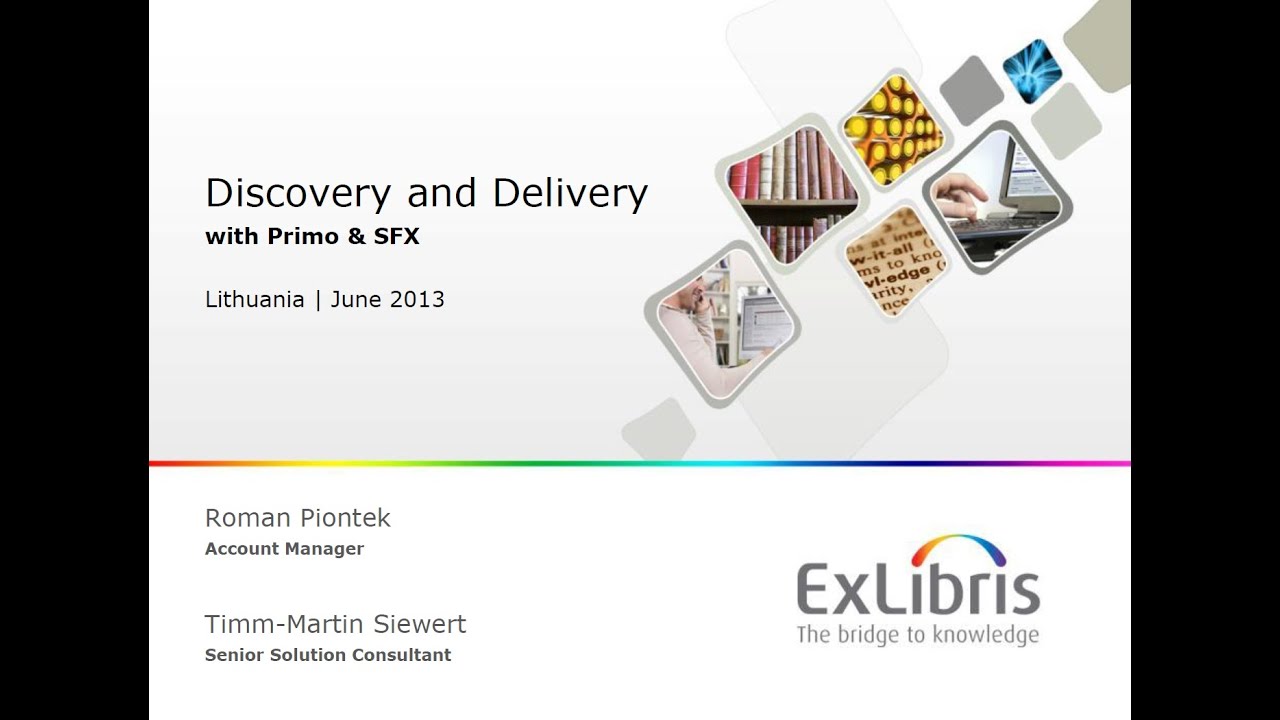 Discovery and Delivery
with Primo & SFX

Lithuania | June 2013

Roman Piontek
Account Manager

Timm-Martin Siewert
Senior Solution Consultant

ExLibris
The bridge to knowledge